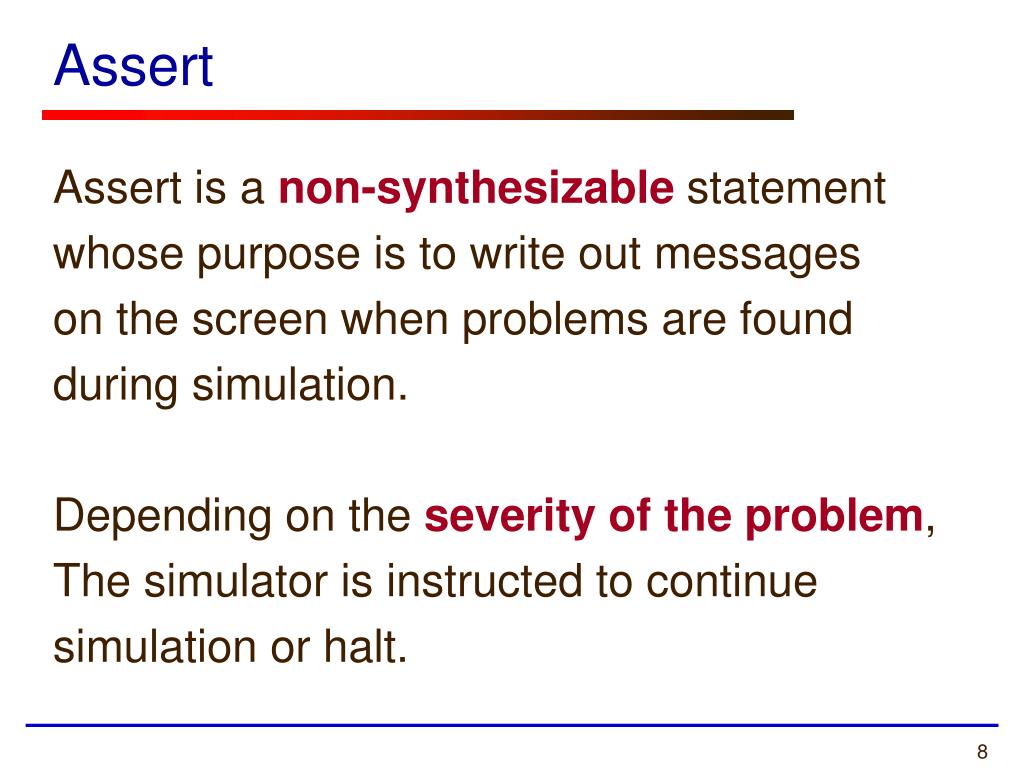 Assert

Assert is a non-synthesizable statement whose purpose is to write out messages on the screen when problems are found during simulation.

Depending on the severity of the problem, The simulator is instructed to continue simulation or halt.

8